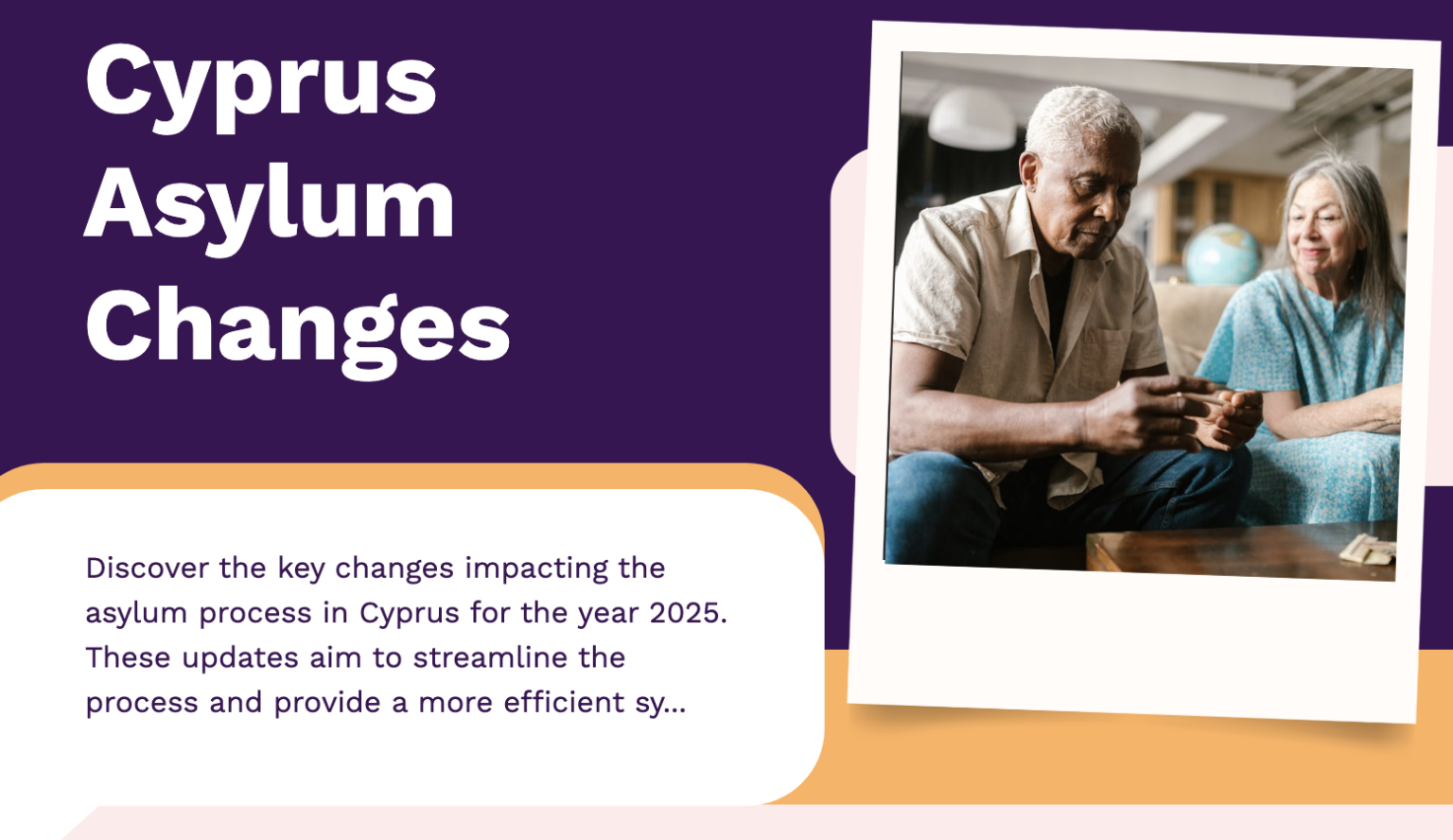 Cyprus Asylum Changes

Discover the key changes impacting the asylum process in Cyprus for the year 2025. These updates aim to streamline the process and provide a more efficient sy...